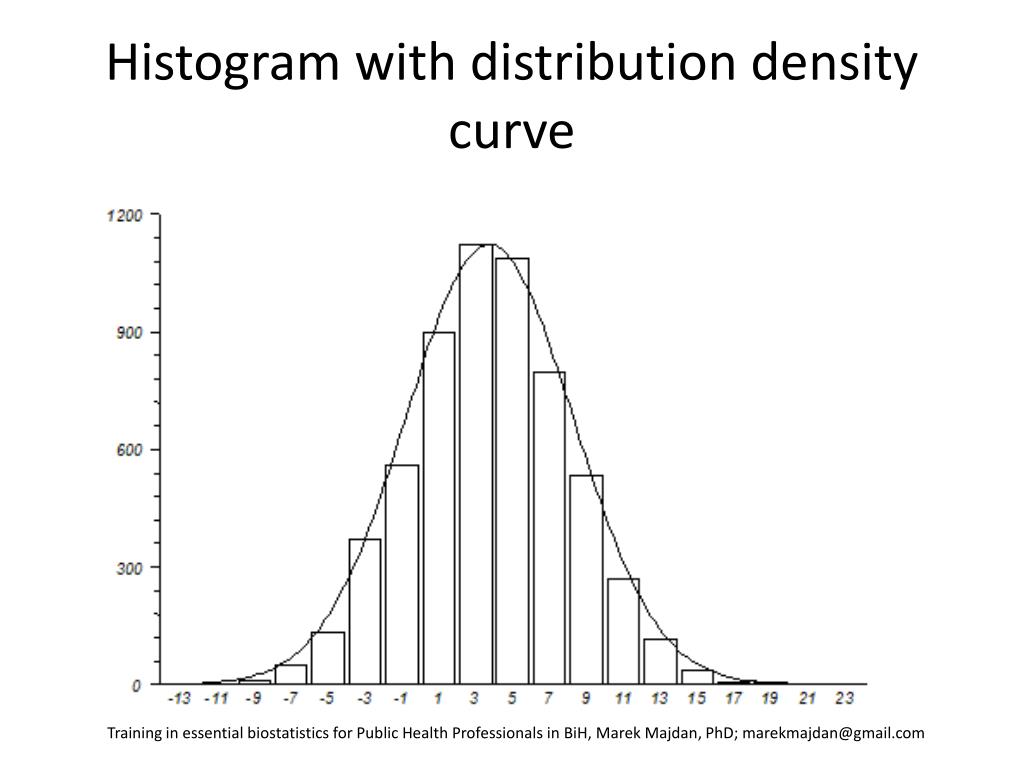 Histogram with distribution density curve

1200
900
600
300
0

-13 -11 -9 -7 -5 -3 -1 1 3 5 7 9 11 13 15 17 19 21 23

Training in essential biostatistics for Public Health Professionals in BiH, Marek Majdan, PhD; marekmajdan@gmail.com